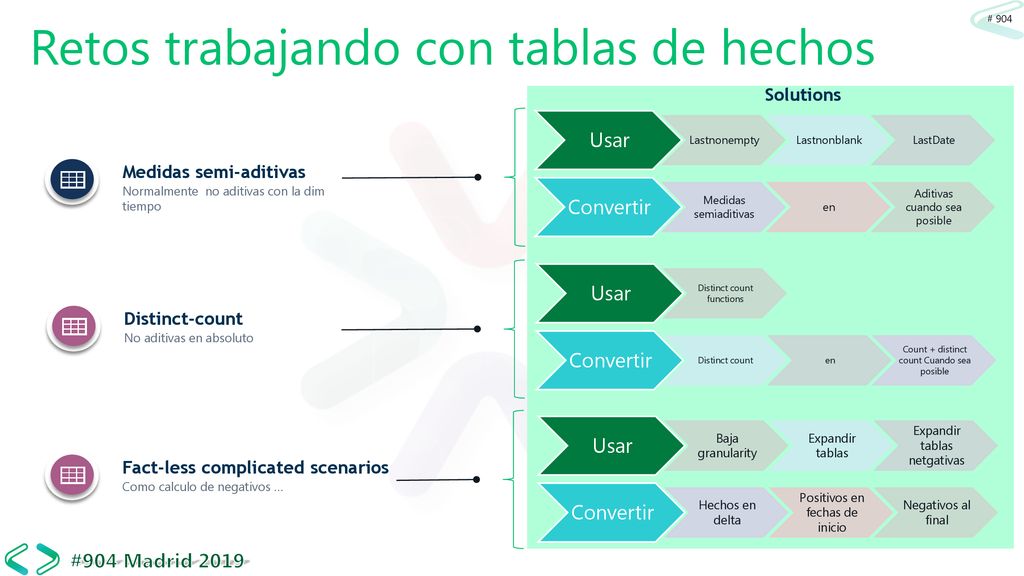 # 904

Retos trabajando con tablas de hechos

Medidas semi-aditivas
Normalmente no aditivas con la dim tiempo

Distinct-count
No aditivas en absoluto

Fact-less complicated scenarios
Como calculo de negativos …

Solutions

Usar
Lastnonempty
Lastnonblank
LastDate

Convertir
Medidas semiaditivas
en
Aditivas cuando sea posible

Usar
Distinct count functions

Convertir
Distinct count
en
Count + distinct count Cuando sea posible

Usar
Baja granularity
Expandir tablas
Expandir tablas netgativas

Convertir
Hechos en delta
Positivos en fechas de inicio
Negativos al final

#904 Madrid 2019